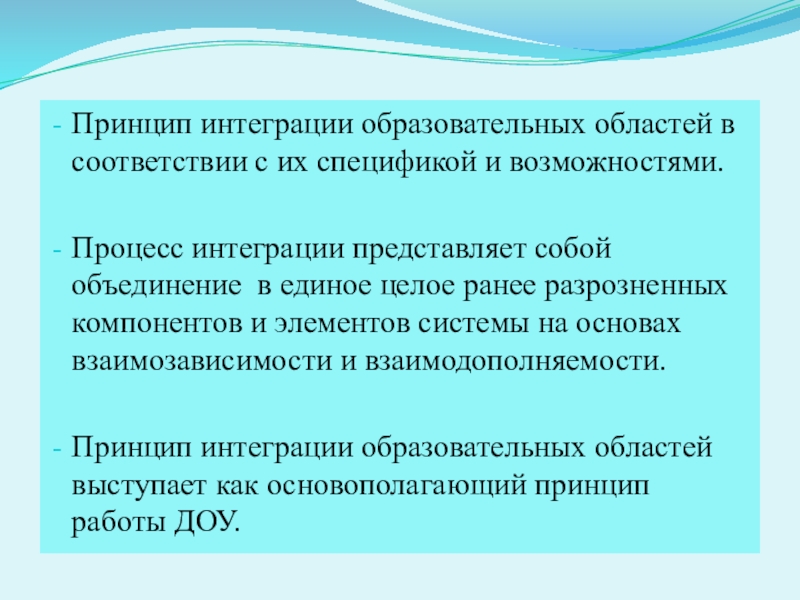 - Принцип интеграции образовательных областей в соответствии с их спецификой и возможностями.

- Процесс интеграции представляет собой объединение  в единое целое ранее разрозненных компонентов и элементов системы на основах взаимозависимости и взаимодополняемости.

- Принцип интеграции образовательных областей выступает как основополагающий принцип работы ДОУ.